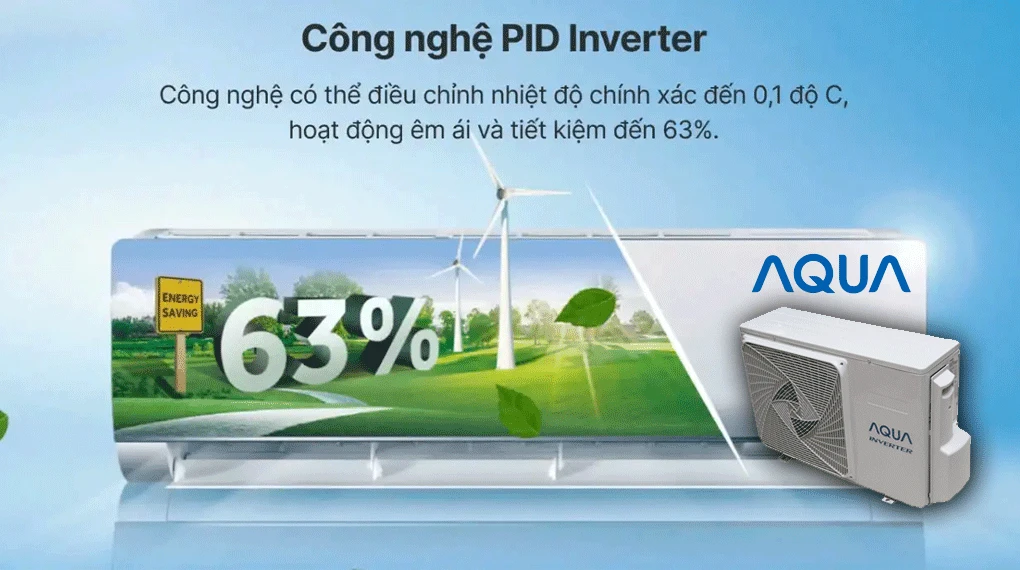 Công nghệ PID Inverter

Công nghệ có thể điều chỉnh nhiệt độ chính xác đến 0,1 độ C, hoạt động êm ái và tiết kiệm đến 63%.

ENERGY SAVING

63%

AQUA

AQUA INVERTER